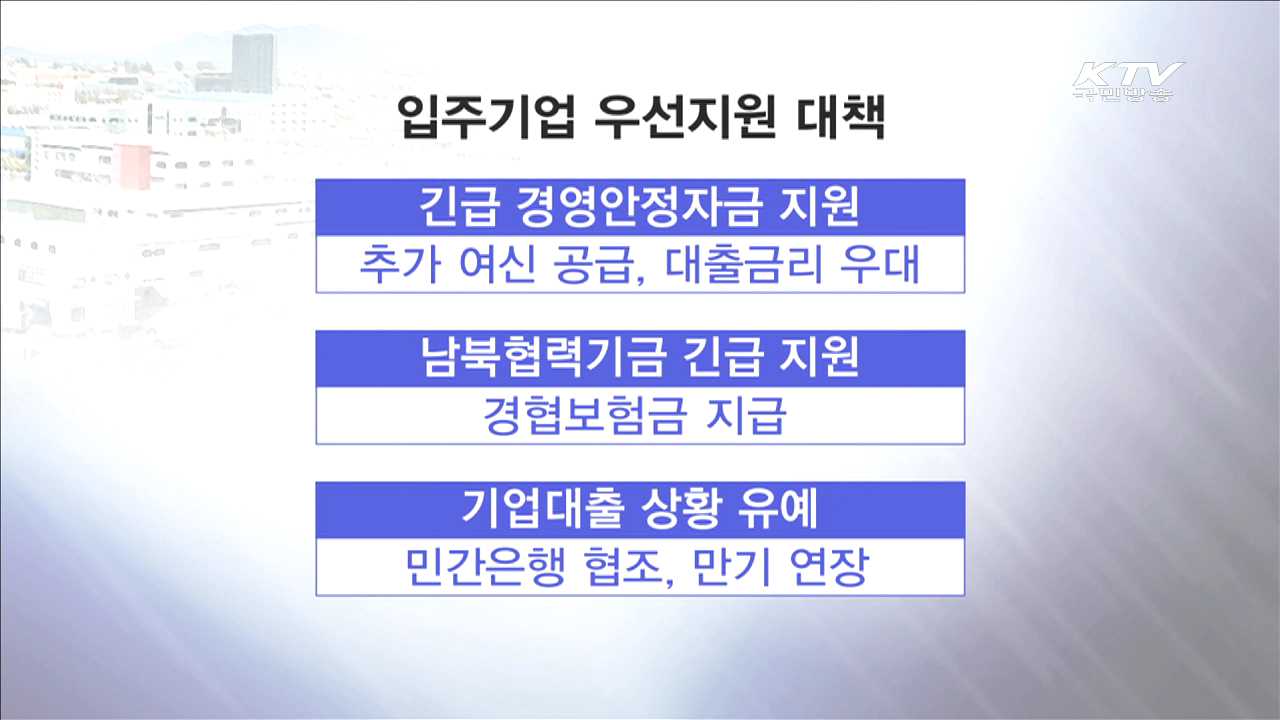 KTV
국민방송

입주기업 우선지원 대책

긴급 경영안정자금 지원
추가 여신 공급, 대출금리 우대

남북협력기금 긴급 지원
경협보험금 지급

기업대출 상황 유예
민간은행 협조, 만기 연장